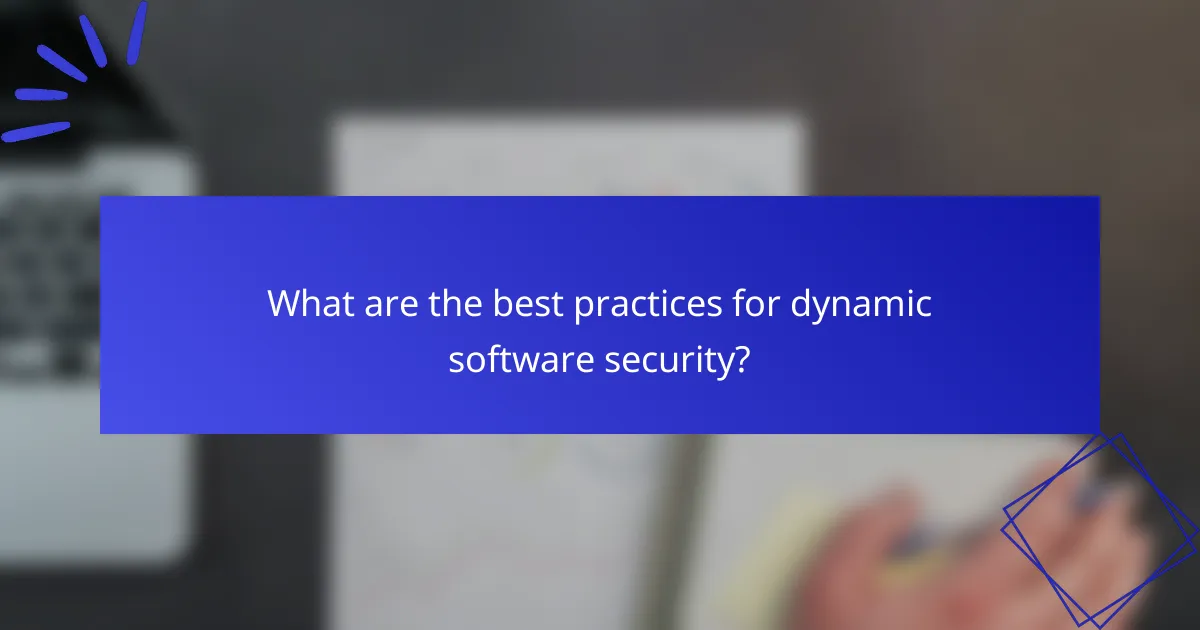 What are the best practices for dynamic software security?